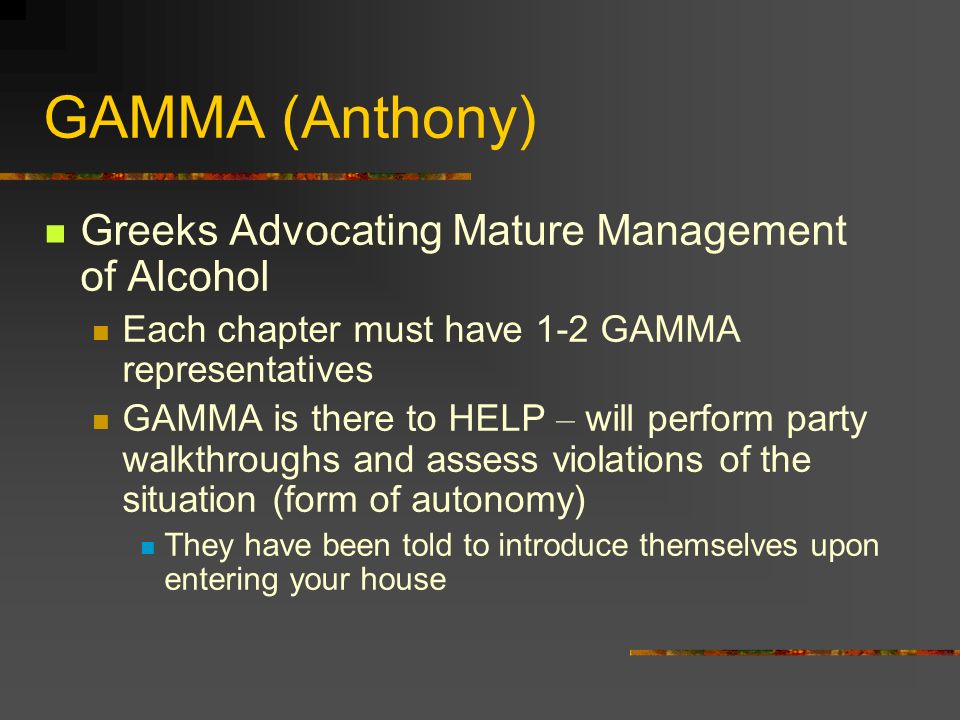 GAMMA (Anthony)

Greeks Advocating Mature Management of Alcohol

Each chapter must have 1-2 GAMMA representatives

GAMMA is there to HELP – will perform party walkthroughs and assess violations of the situation (form of autonomy)

They have been told to introduce themselves upon entering your house